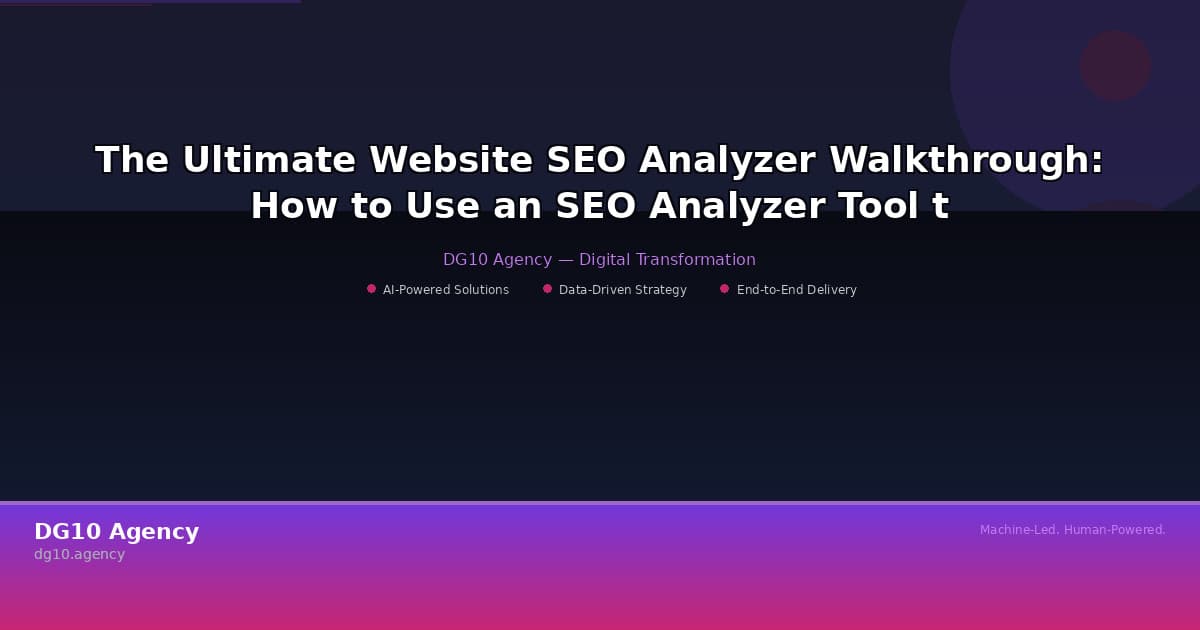 The Ultimate Website SEO Analyzer Walkthrough: How to Use an SEO Analyzer Tool t

DG10 Agency — Digital Transformation

AI-Powered Solutions
Data-Driven Strategy
End-to-End Delivery

DG10 Agency
dg10.agency

Machine-Led. Human-Powered.